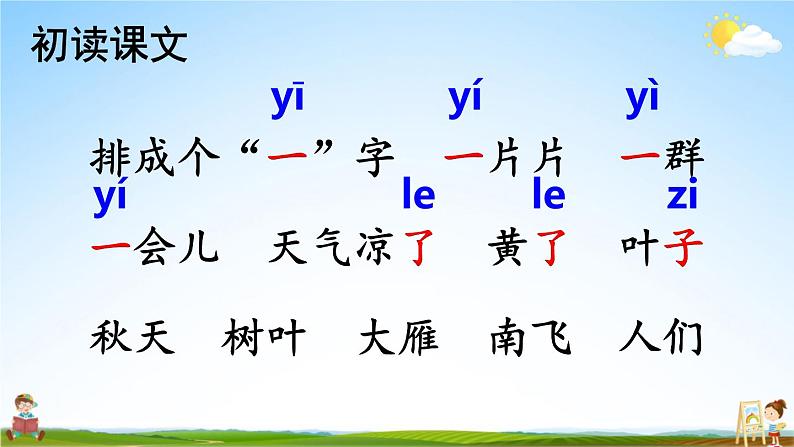 初读课文

yī yí yì
排成个“一”字 一片片 一群

yí le le zi
一会儿 天气凉了 黄了 叶子

秋天 树叶 大雁 南飞 人们